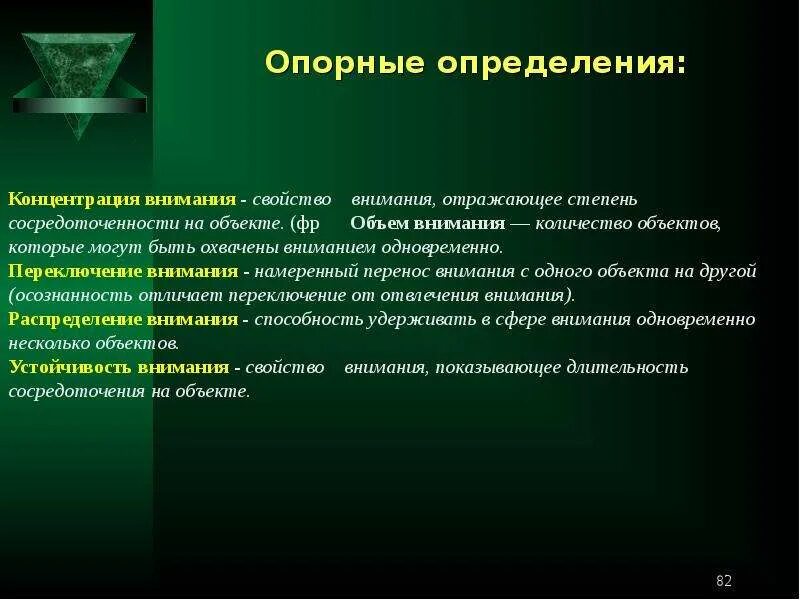 Опорные определения:

Концентрация внимания - свойство внимания, отражающее степень сосредоточенности на объекте. (фр Объем внимания — количество объектов, которые могут быть охвачены вниманием одновременно.
Переключение внимания - намеренный перенос внимания с одного объекта на другой (осознанность отличает переключение от отвлечения внимания).
Распределение внимания - способность удерживать в сфере внимания одновременно несколько объектов.
Устойчивость внимания - свойство внимания, показывающее длительность сосредоточения на объекте.

82